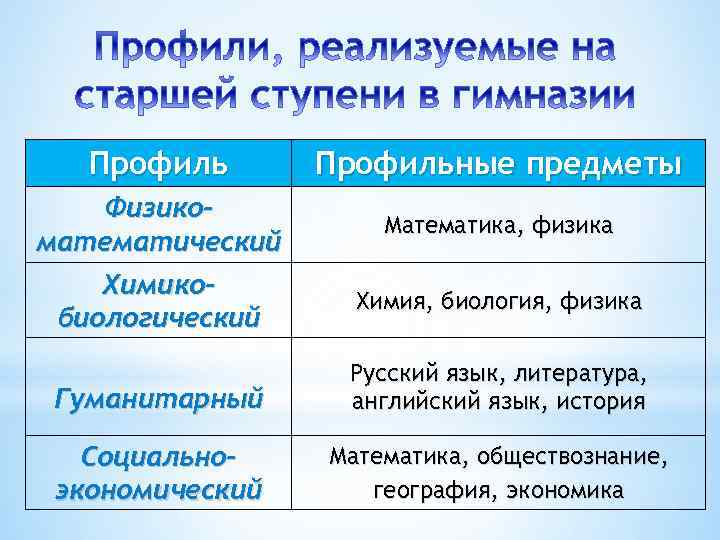 Профили, реализуемые на старшей ступени в гимназии

| Профиль | Профильные предметы |
|---|---|
| Физико-математический | Математика, физика |
| Химико-биологический | Химия, биология, физика |
| Гуманитарный | Русский язык, литература, английский язык, история |
| Социально-экономический | Математика, обществознание, география, экономика |